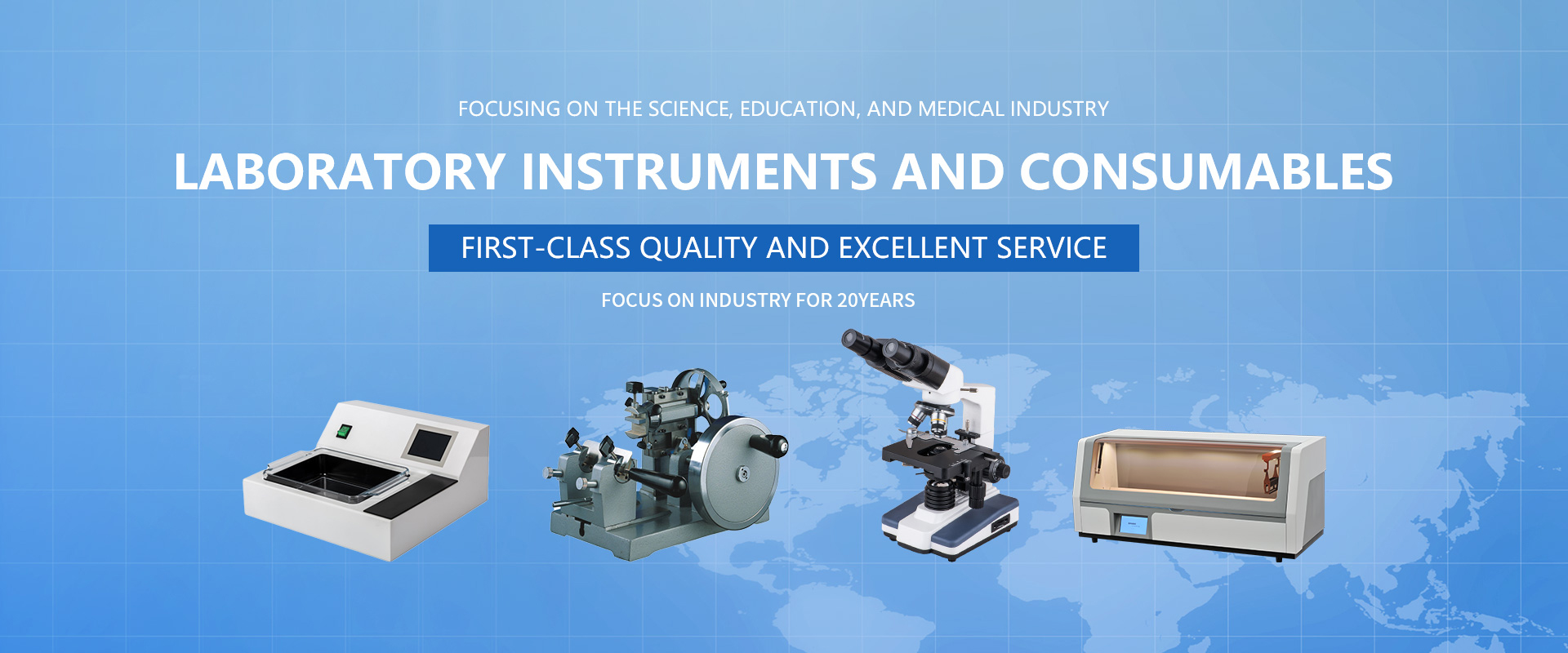 FOCUSING ON THE SCIENCE, EDUCATION, AND MEDICAL INDUSTRY

LABORATORY INSTRUMENTS AND CONSUMABLES

FIRST-CLASS QUALITY AND EXCELLENT SERVICE

FOCUS ON INDUSTRY FOR 20YEARS